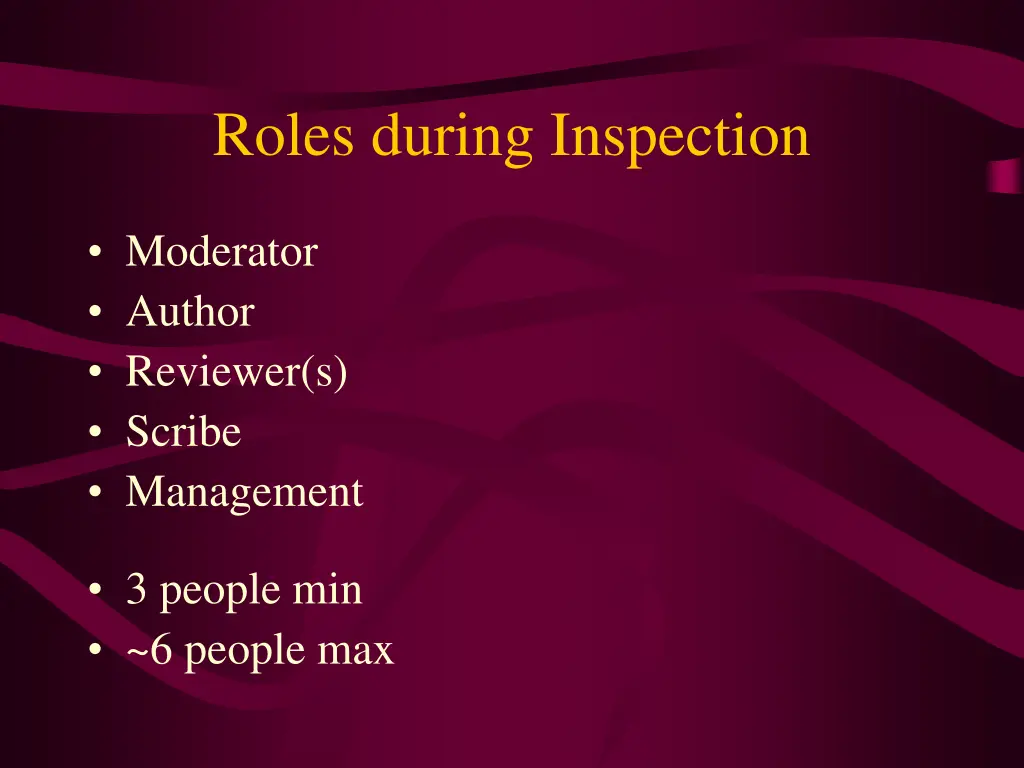 Roles during Inspection

• Moderator
• Author
• Reviewer(s)
• Scribe
• Management

• 3 people min
• ~6 people max